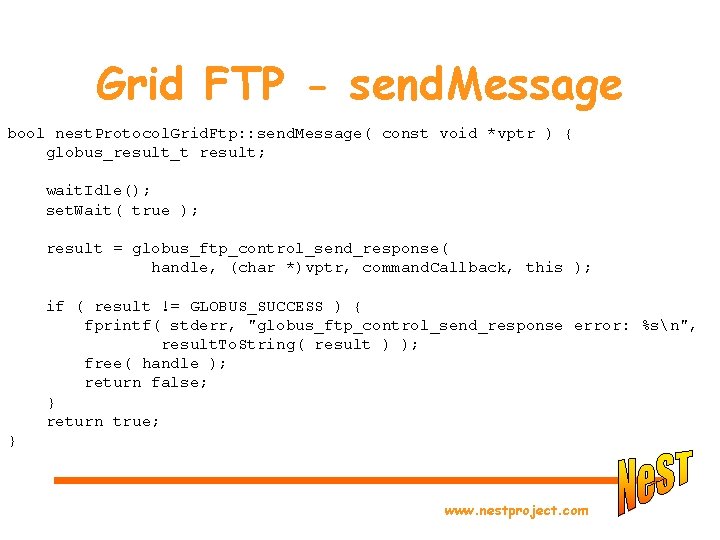 Grid FTP - sendMessage

bool nestProtocolGridFtp::sendMessage( const void *vptr ) {
    globus_result_t result;

    waitIdle();
    setWait( true );

    result = globus_ftp_control_send_response(
            handle, (char *)vptr, commandCallback, this );

    if ( result != GLOBUS_SUCCESS ) {
        fprintf( stderr, "globus_ftp_control_send_response error: %s\n",
            resultToString( result ) );
        free( handle );
        return false;
    }
    return true;
}

NeST

www.nestproject.com